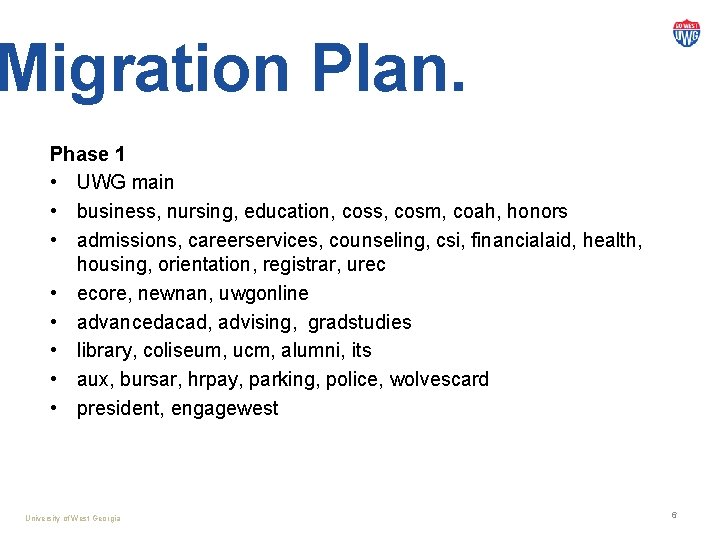 GO WEST
UWG

Migration Plan.

Phase 1
• UWG main
• business, nursing, education, coss, cosm, coah, honors
• admissions, careerservices, counseling, csi, financialaid, health, housing, orientation, registrar, urec
• ecore, newnan, uwgonline
• advancedacad, advising, gradstudies
• library, coliseum, ucm, alumni, its
• aux, bursar, hrpay, parking, police, wolvescard
• president, engagewest

University of West Georgia

6